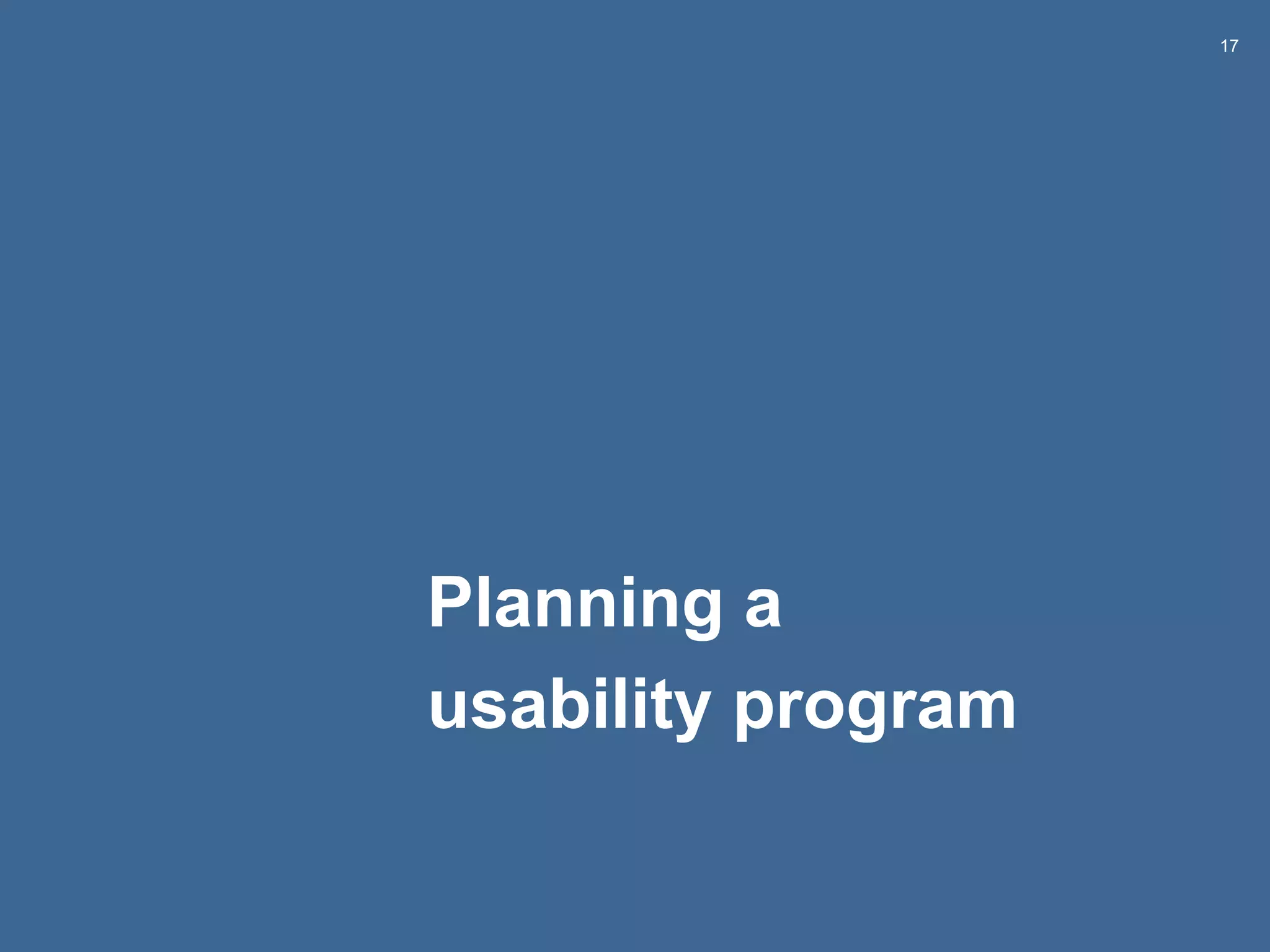 17

Planning a usability program